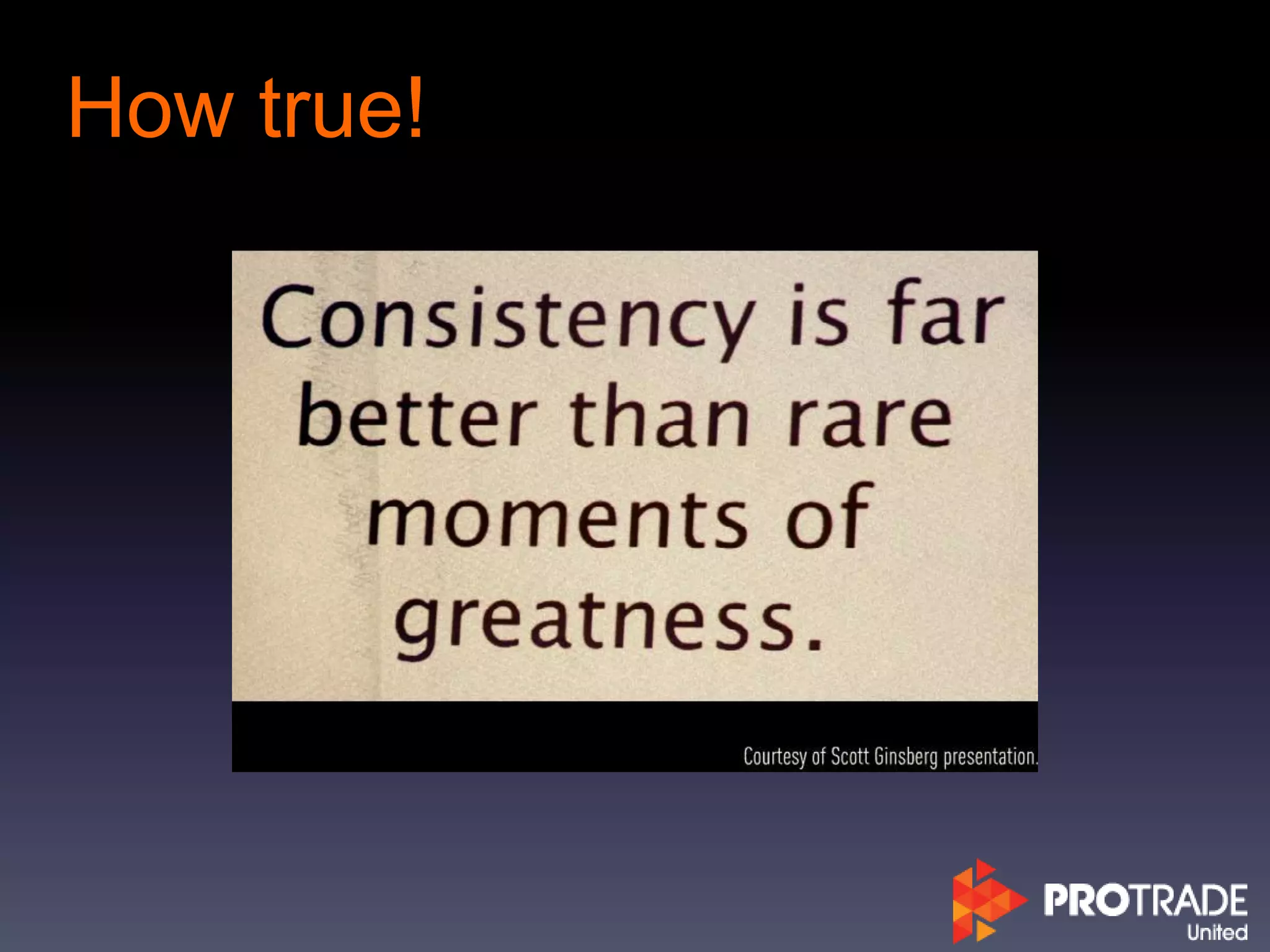 How true!

Consistency is far better than rare moments of greatness.

Courtesy of Scott Ginsberg presentation.

PROTRADE
United